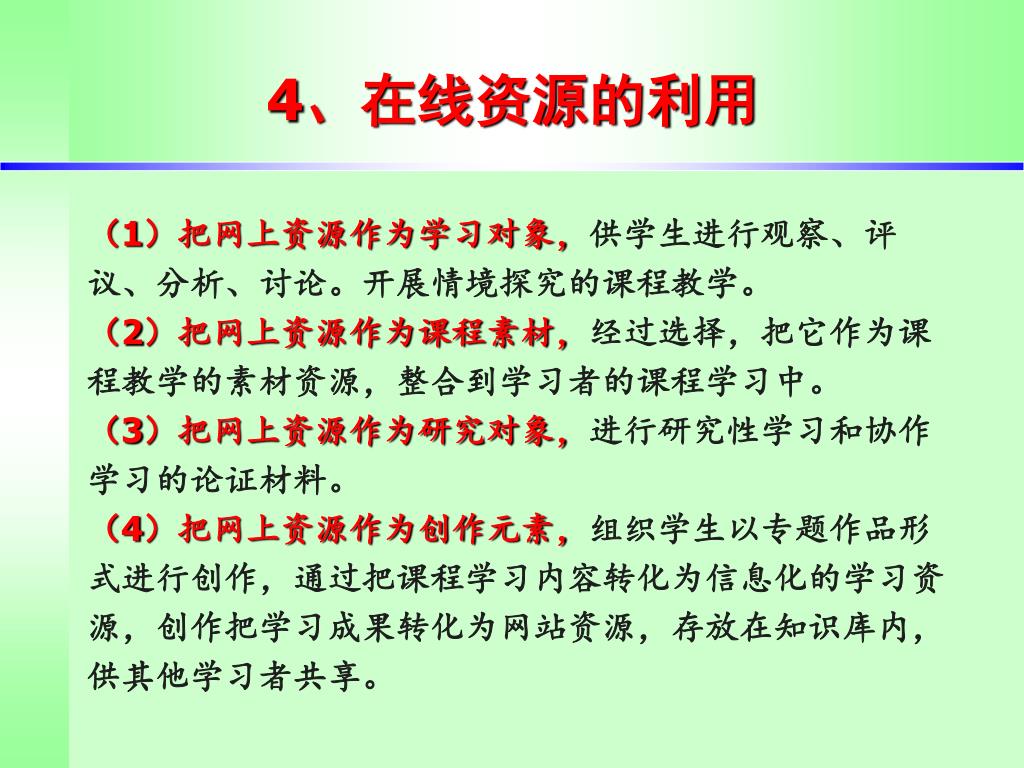 4、在线资源的利用

（1）把网上资源作为学习对象，供学生进行观察、评议、分析、讨论。开展情境探究的课程教学。

（2）把网上资源作为课程素材，经过选择，把它作为课程教学的素材资源，整合到学习者的课程学习中。

（3）把网上资源作为研究对象，进行研究性学习和协作学习的论证材料。

（4）把网上资源作为创作元素，组织学生以专题作品形式进行创作，通过把课程学习内容转化为信息化的学习资源，创作把学习成果转化为网站资源，存放在知识库内，供其他学习者共享。